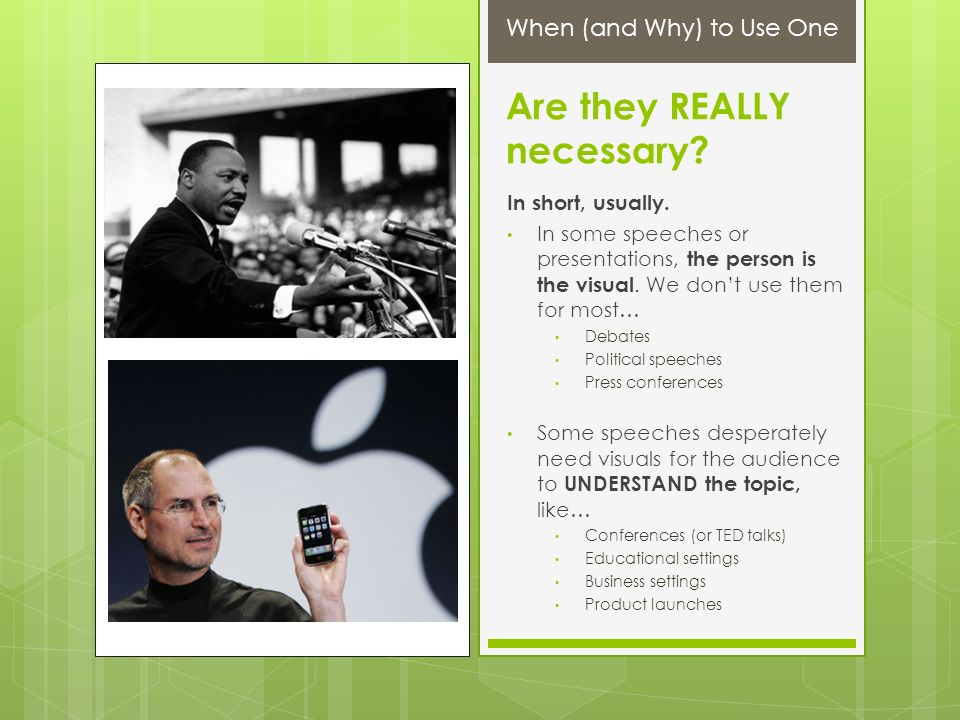 When (and Why) to Use One

Are they REALLY necessary?

In short, usually.

• In some speeches or presentations, the person is the visual. We don't use them for most…
  • Debates
  • Political speeches
  • Press conferences

• Some speeches desperately need visuals for the audience to UNDERSTAND the topic, like…
  • Conferences (or TED talks)
  • Educational settings
  • Business settings
  • Product launches